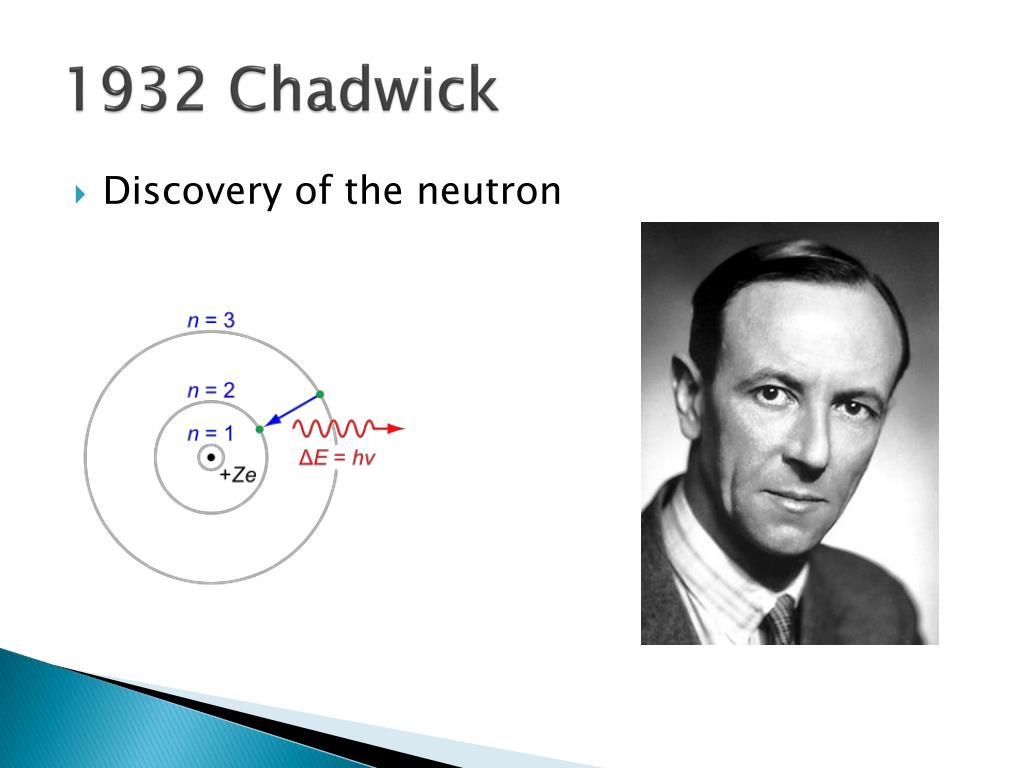 1932 Chadwick

Discovery of the neutron

$n = 3$

$n = 2$

$n = 1$

$+Ze$

$\Delta E = hv$